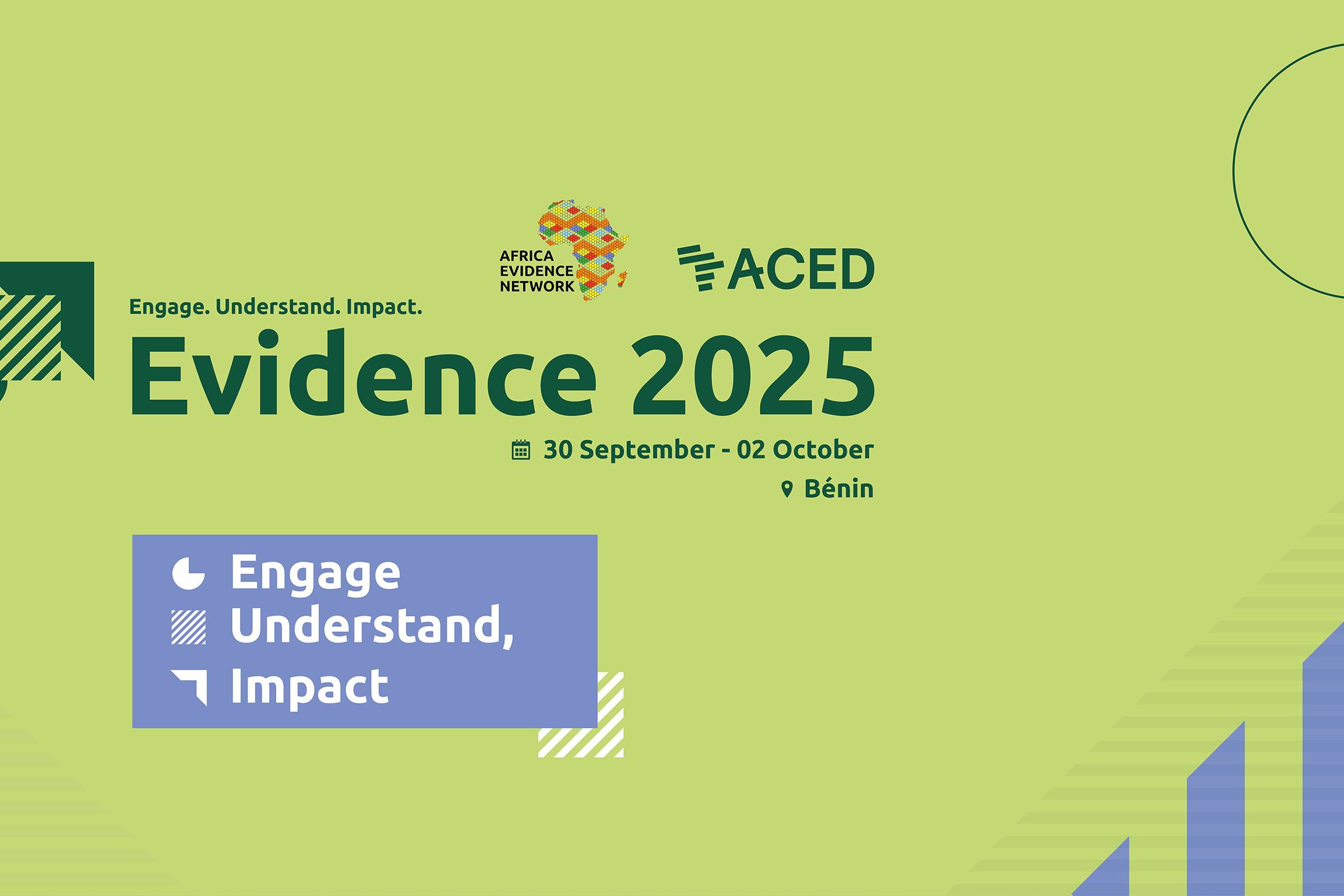 AFRICA EVIDENCE NETWORK

ACED

Engage. Understand. Impact.

Evidence 2025

30 September - 02 October

Bénin

Engage

Understand,

Impact